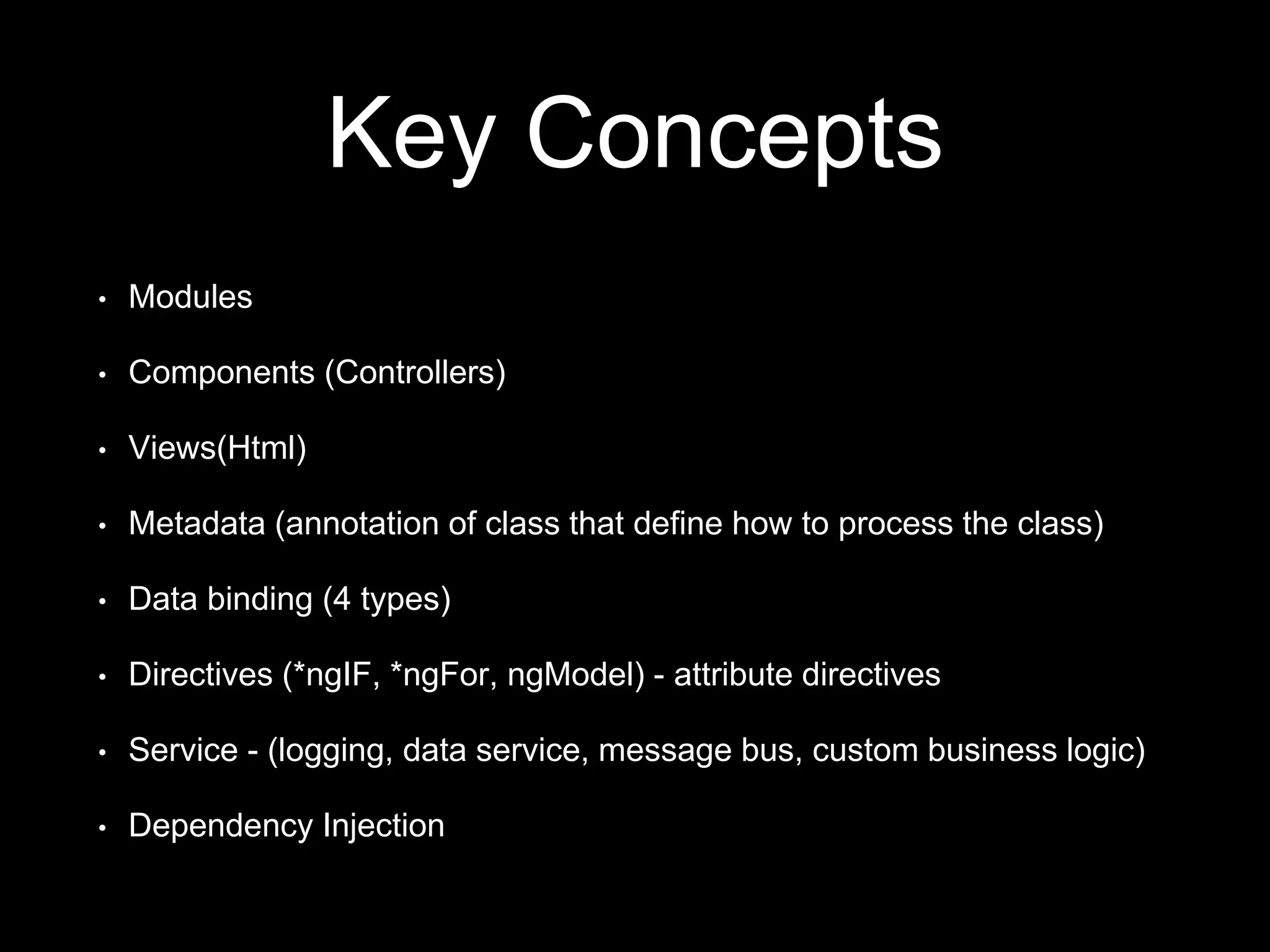 Key Concepts

• Modules

• Components (Controllers)

• Views(Html)

• Metadata (annotation of class that define how to process the class)

• Data binding (4 types)

• Directives (*ngIF, *ngFor, ngModel) - attribute directives

• Service - (logging, data service, message bus, custom business logic)

• Dependency Injection